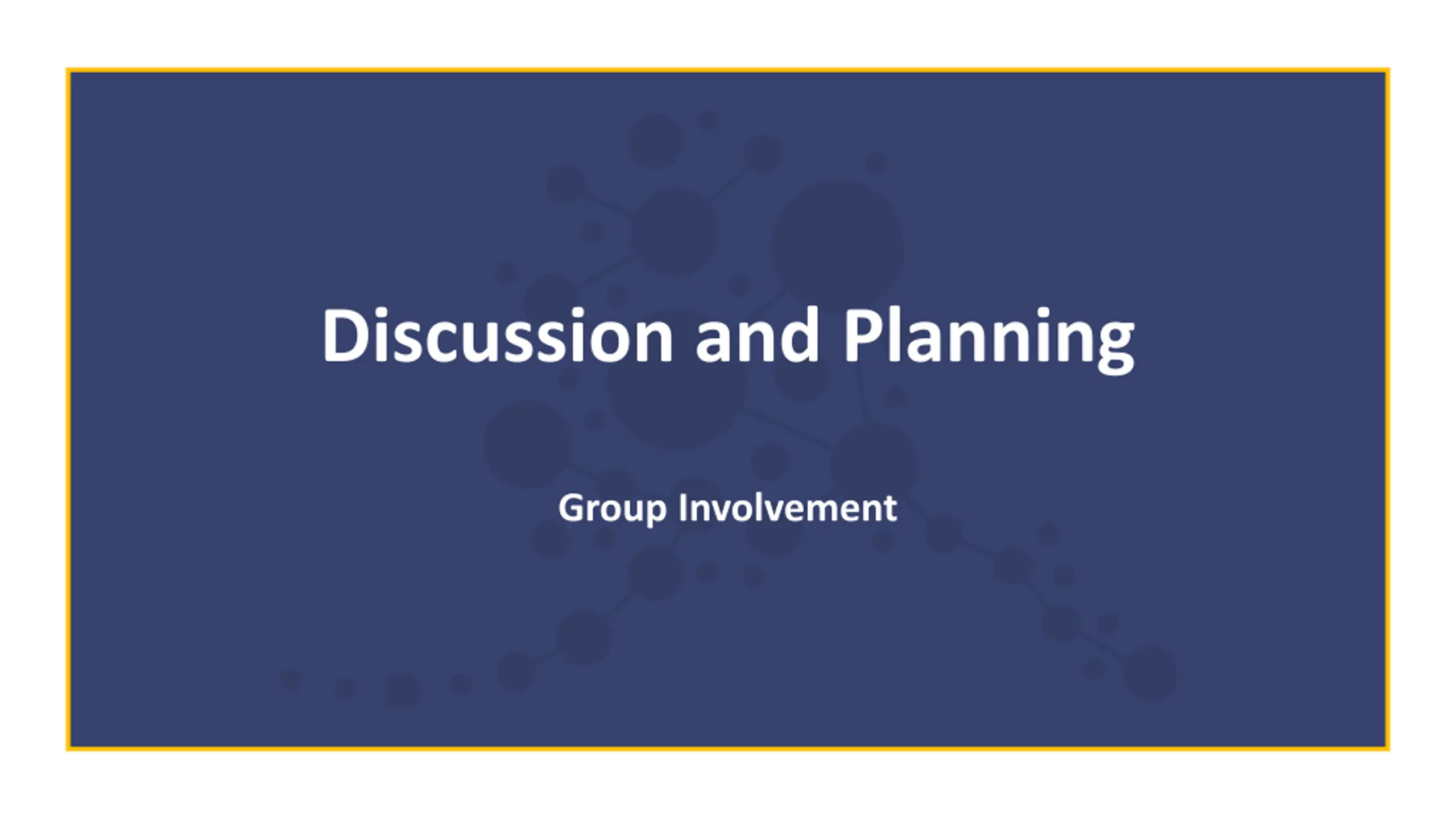 Discussion and Planning

Group Involvement